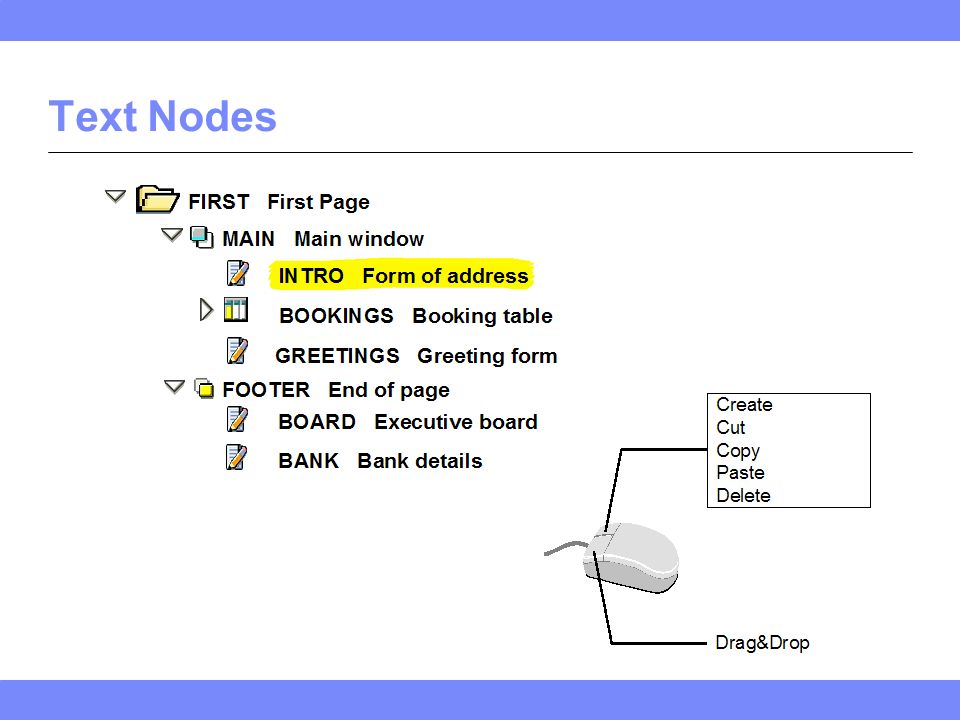 Text Nodes

FIRST First Page
MAIN Main window
INTRO Form of address
BOOKINGS Booking table
GREETINGS Greeting form
FOOTER End of page
BOARD Executive board
BANK Bank details

Create
Cut
Copy
Paste
Delete

Drag&Drop